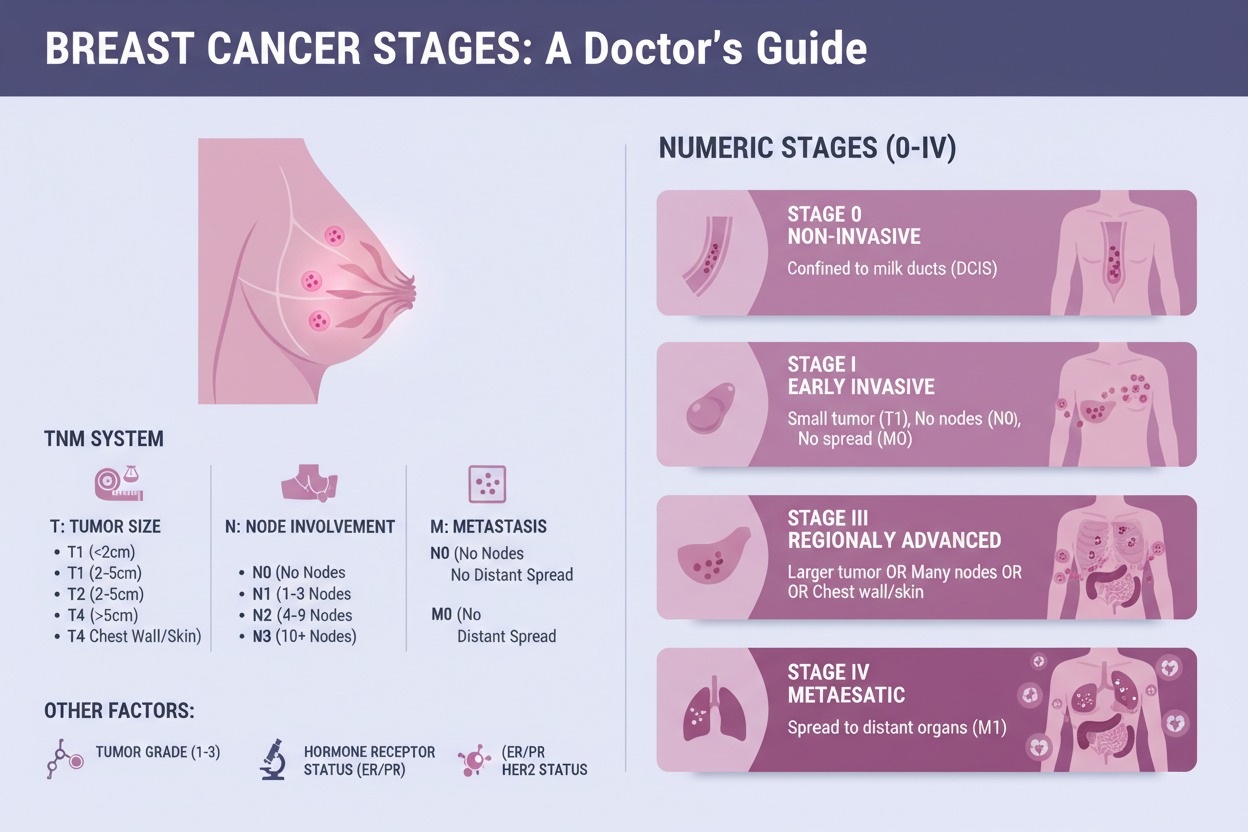 BREAST CANCER STAGES: A Doctor's Guide

TNM SYSTEM

T: TUMOR SIZE
• T1 (<2cm)
• T1 (2-5cm)
• T2 (2-5cm)
• T4 (>5cm)
• T4 Chest Wall/Skin)

N: NODE INVOLVEMENT
• N0 (No Nodes
• N1 (1-3 Nodes
• N2 (4-9 Nodes
• N3 (10+ Nodes)

M: METASTASIS
N0 (No Nodes
No Distant Spread

M0 (No
Distant Spread

OTHER FACTORS:

TUMOR GRADE (1-3)

HORMONE RECEPTOR STATUS (ER/PR)

(ER/PR
HER2 STATUS

NUMERIC STAGES (0-IV)

STAGE 0
NON-INVASIVE
Confined to milk ducts (DCIS)

STAGE I
EARLY INVASIVE
Small tumor (T1), No nodes (N0), No spread (M0)

STAGE III
REGIONALY ADVANCED
Larger tumor OR Many nodes OR OR Chest wall/skin

STAGE IV
METAESATIC
Spread to distant organs (M1)